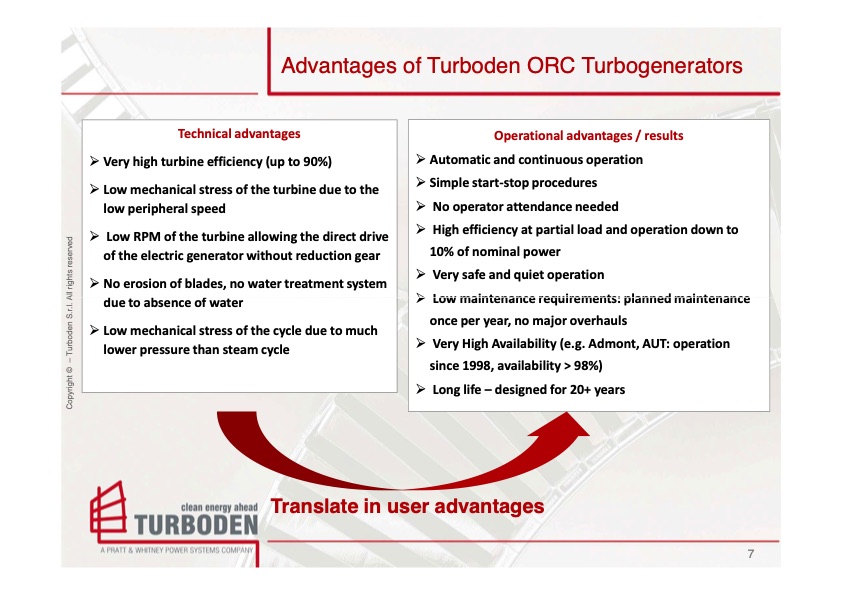 Advantages of Turboden ORC Turbogenerators

Technical advantages

➢ Very high turbine efficiency (up to 90%)

➢ Low mechanical stress of the turbine due to the low peripheral speed

➢ Low RPM of the turbine allowing the direct drive of the electric generator without reduction gear

➢ No erosion of blades, no water treatment system due to absence of water

➢ Low mechanical stress of the cycle due to much lower pressure than steam cycle

Operational advantages / results

➢ Automatic and continuous operation

➢ Simple start-stop procedures

➢ No operator attendance needed

➢ High efficiency at partial load and operation down to 10% of nominal power

➢ Very safe and quiet operation

➢ Low maintenance requirements: planned maintenance once per year, no major overhauls

➢ Very High Availability (e.g. Admont, AUT: operation since 1998, availability > 98%)

➢ Long life – designed for 20+ years

Copyright © – Turboden S.r.l. All rights reserved

clean energy ahead
TURBODEN
A PRATT & WHITNEY POWER SYSTEMS COMPANY

Translate in user advantages

7